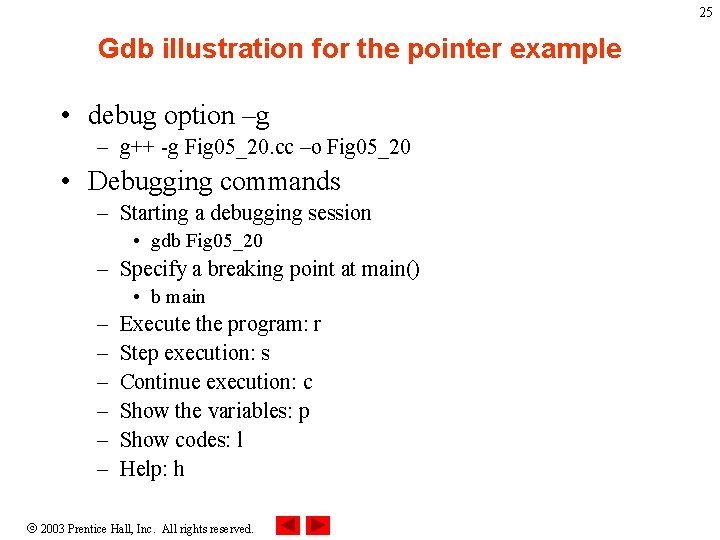 25

Gdb illustration for the pointer example

• debug option –g
  – g++ -g Fig05_20.cc –o Fig05_20
• Debugging commands
  – Starting a debugging session
    • gdb Fig05_20
  – Specify a breaking point at main()
    • b main
  – Execute the program: r
  – Step execution: s
  – Continue execution: c
  – Show the variables: p
  – Show codes: l
  – Help: h

© 2003 Prentice Hall, Inc. All rights reserved.